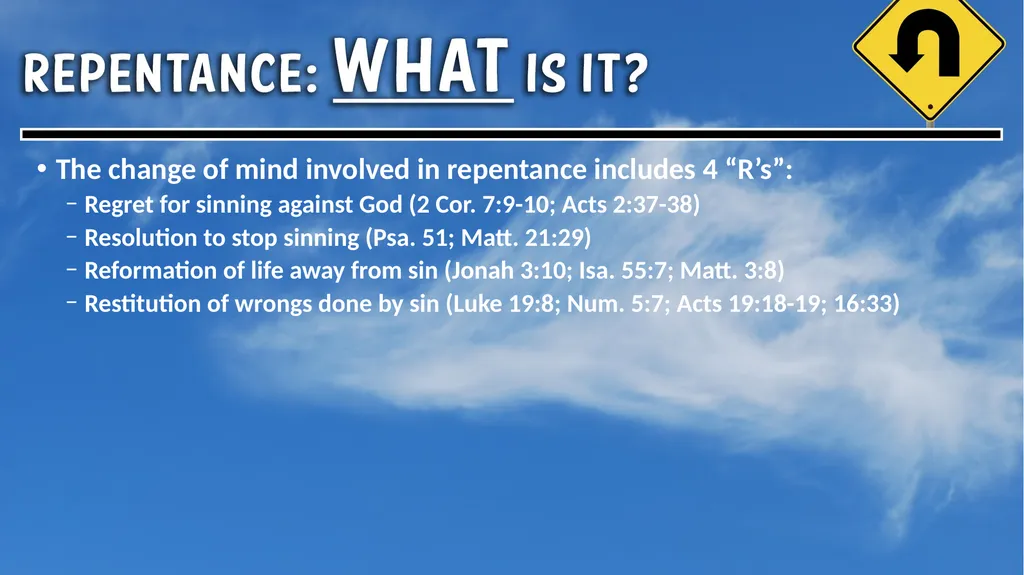 REPENTANCE: WHAT IS IT?

• The change of mind involved in repentance includes 4 “R’s”:
– Regret for sinning against God (2 Cor. 7:9-10; Acts 2:37-38)
– Resolution to stop sinning (Psa. 51; Matt. 21:29)
– Reformation of life away from sin (Jonah 3:10; Isa. 55:7; Matt. 3:8)
– Restitution of wrongs done by sin (Luke 19:8; Num. 5:7; Acts 19:18-19; 16:33)